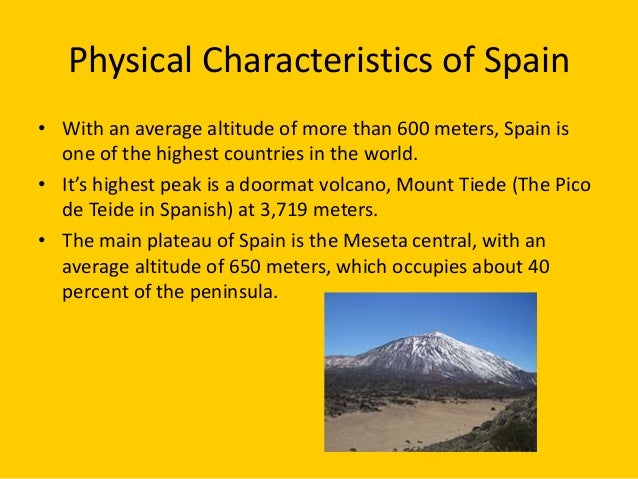 Physical Characteristics of Spain

• With an average altitude of more than 600 meters, Spain is one of the highest countries in the world.

• It's highest peak is a doormat volcano, Mount Tiede (The Pico de Teide in Spanish) at 3,719 meters.

• The main plateau of Spain is the Meseta central, with an average altitude of 650 meters, which occupies about 40 percent of the peninsula.